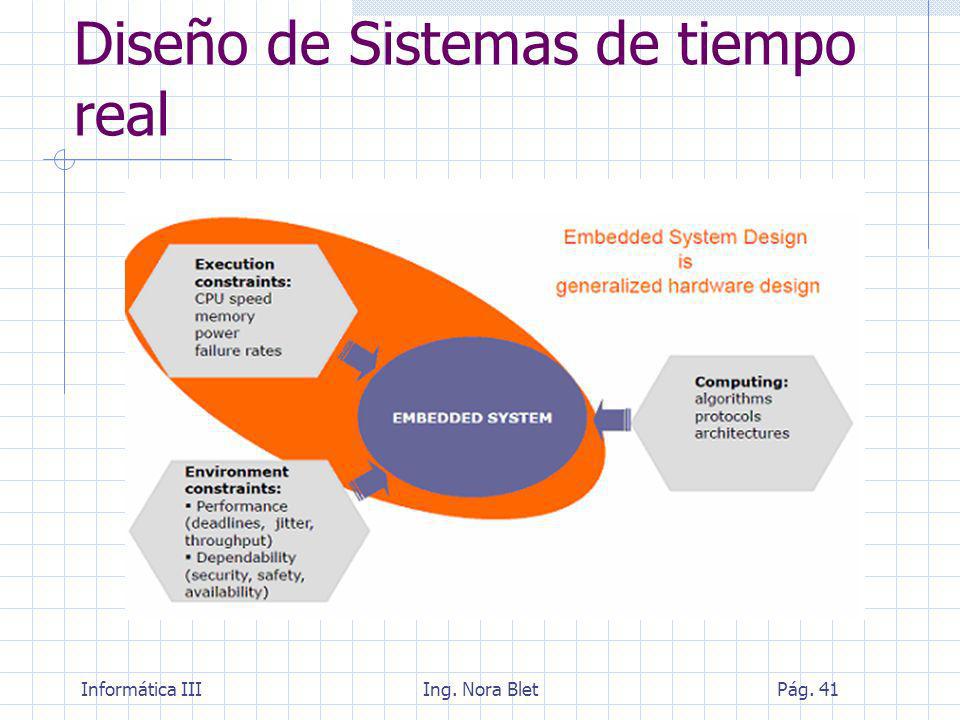 Diseño de Sistemas de tiempo real

Embedded System Design
is
generalized hardware design

Execution constraints:
CPU speed
memory
power
failure rates

EMBEDDED SYSTEM

Computing:
algorithms
protocols
architectures

Environment constraints:
▪ Performance (deadlines, jitter, throughput)
▪ Dependability (security, safety, availability)

Informática III

Ing. Nora Blet

Pág. 41